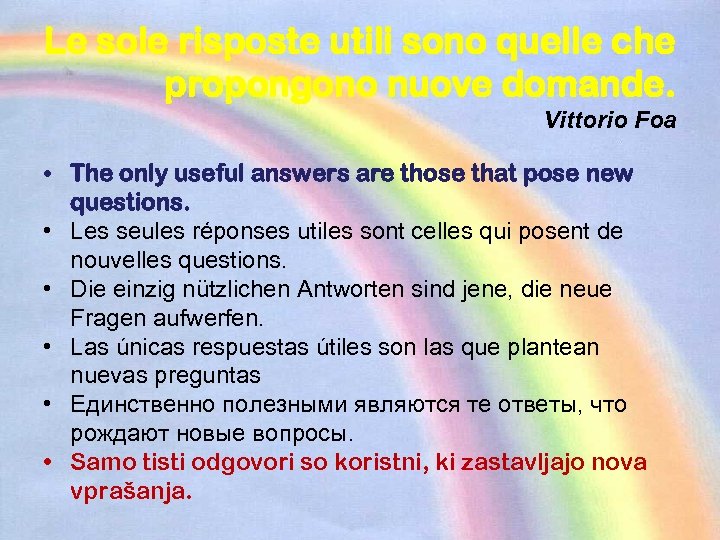 Le sole risposte utili sono quelle che propongono nuove domande.
Vittorio Foa

• The only useful answers are those that pose new questions.
• Les seules réponses utiles sont celles qui posent de nouvelles questions.
• Die einzig nützlichen Antworten sind jene, die neue Fragen aufwerfen.
• Las únicas respuestas útiles son las que plantean nuevas preguntas
• Единственно полезными являются те ответы, что рождают новые вопросы.
• Samo tisti odgovori so koristni, ki zastavljajo nova vprašanja.